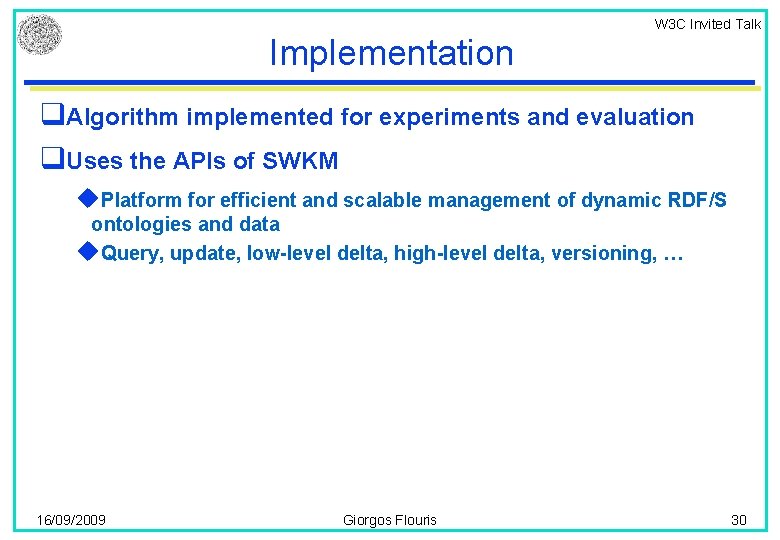 W3C Invited Talk

Implementation

❑Algorithm implemented for experiments and evaluation

❑Uses the APIs of SWKM

◆Platform for efficient and scalable management of dynamic RDF/S ontologies and data

◆Query, update, low-level delta, high-level delta, versioning, …

16/09/2009

Giorgos Flouris

30